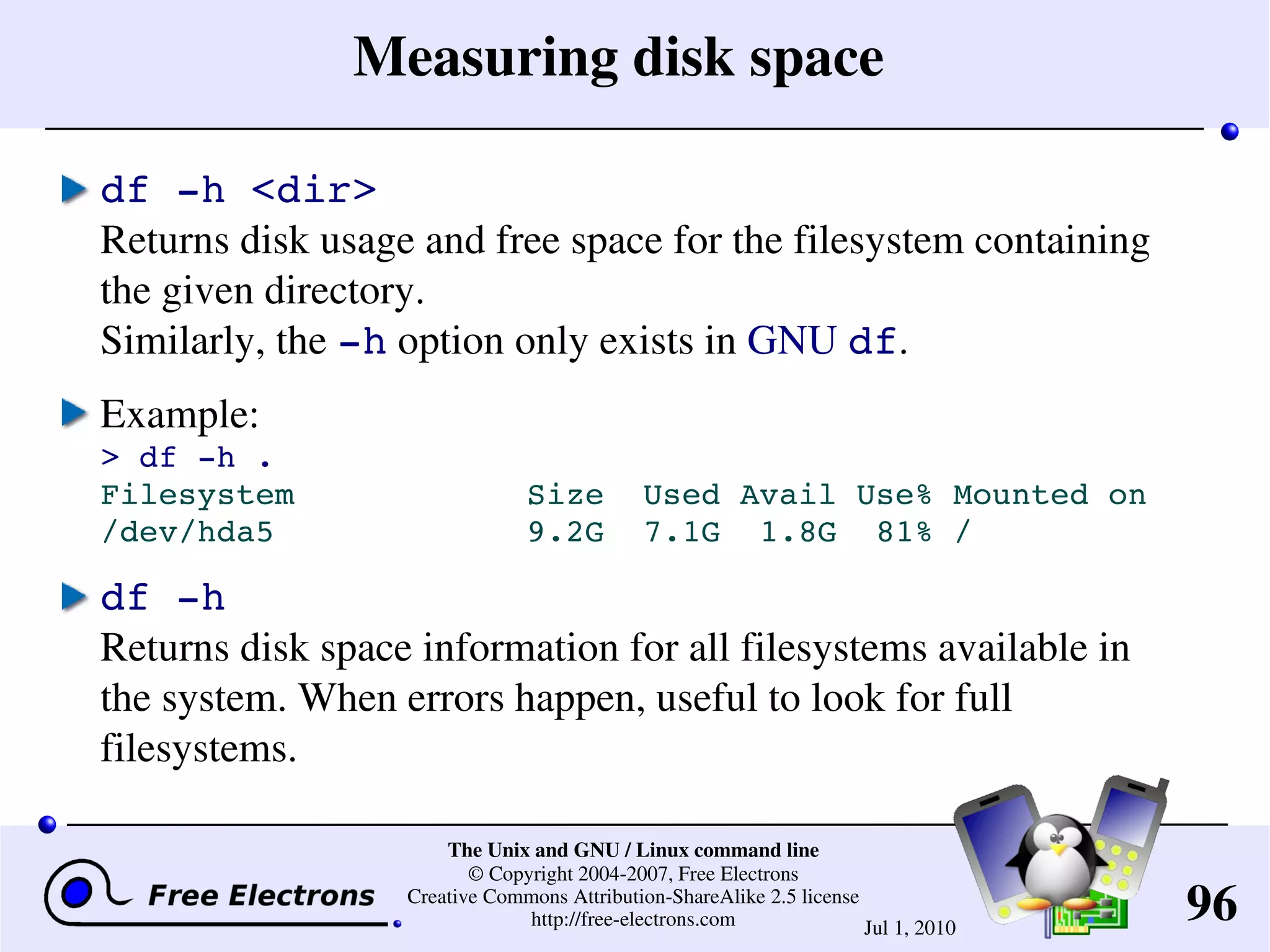 Measuring disk space

df -h <dir>
Returns disk usage and free space for the filesystem containing the given directory.
Similarly, the -h option only exists in GNU df.

Example:
> df -h .

| Filesystem | Size | Used | Avail | Use% | Mounted on |
|---|---|---|---|---|---|
| /dev/hda5 | 9.2G | 7.1G | 1.8G | 81% | / |

df -h
Returns disk space information for all filesystems available in the system. When errors happen, useful to look for full filesystems.

Free Electrons

The Unix and GNU / Linux command line
© Copyright 2004-2007, Free Electrons
Creative Commons Attribution-ShareAlike 2.5 license
http://free-electrons.com

Jul 1, 2010

96